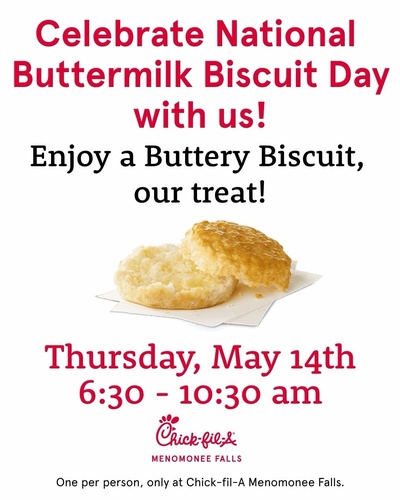 Celebrate National Buttermilk Biscuit Day with us!

Enjoy a Buttery Biscuit, our treat!

Thursday, May 14th
6:30 - 10:30 am

Chick-fil-A
MENOMONEE FALLS

One per person, only at Chick-fil-A Menomonee Falls.